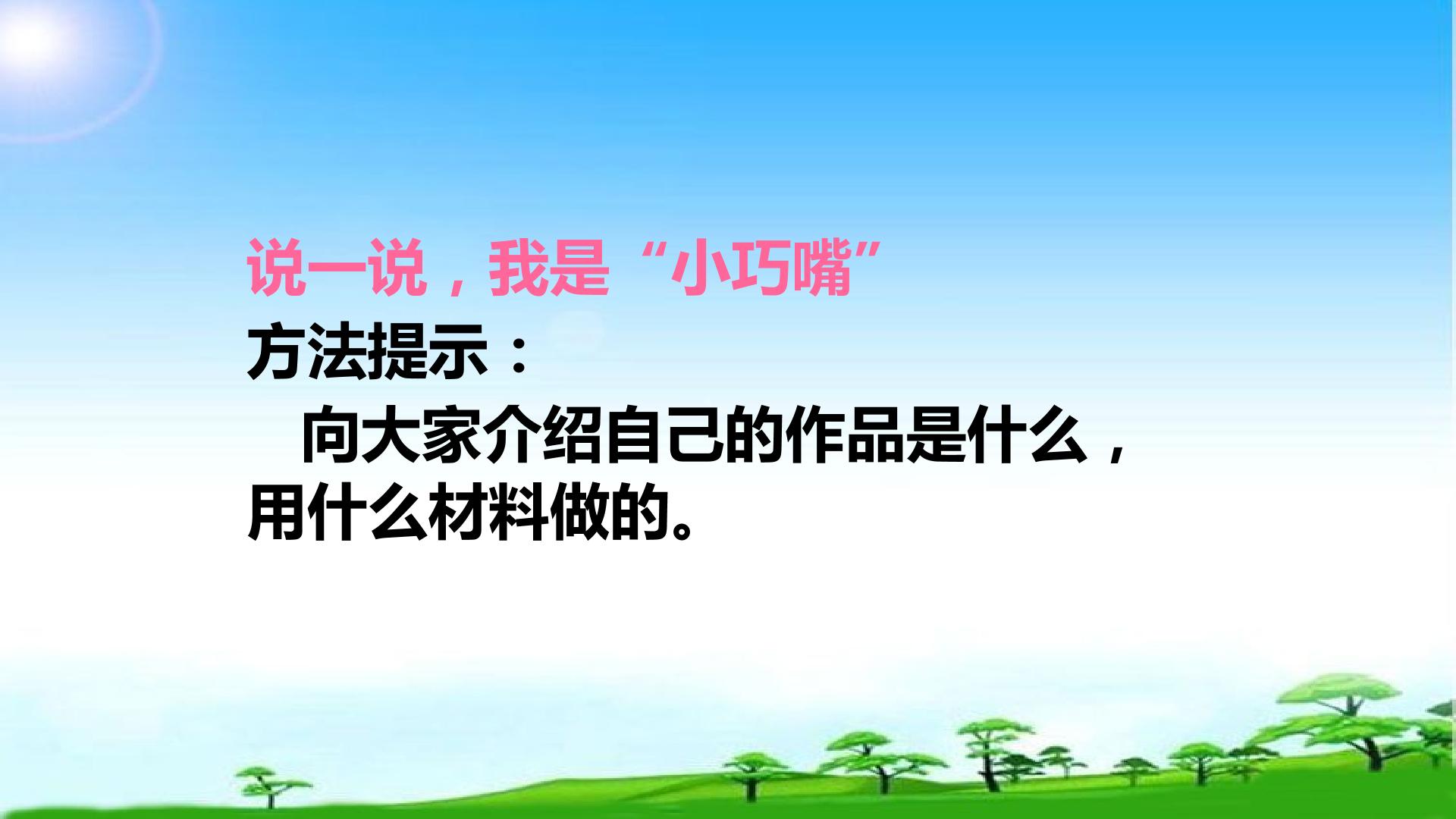 说一说，我是“小巧嘴”

方法提示：

向大家介绍自己的作品是什么，用什么材料做的。